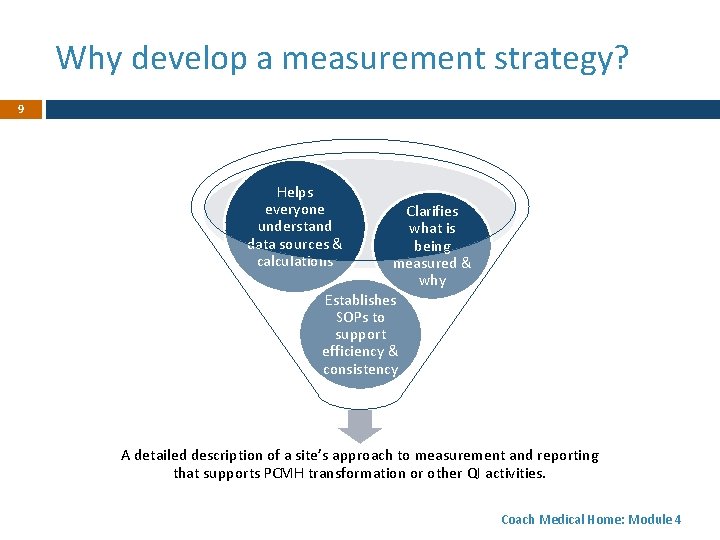 Why develop a measurement strategy?

9

Helps everyone understand data sources & calculations

Clarifies what is being measured & why

Establishes SOPs to support efficiency & consistency

A detailed description of a site's approach to measurement and reporting that supports PCMH transformation or other QI activities.

Coach Medical Home: Module 4